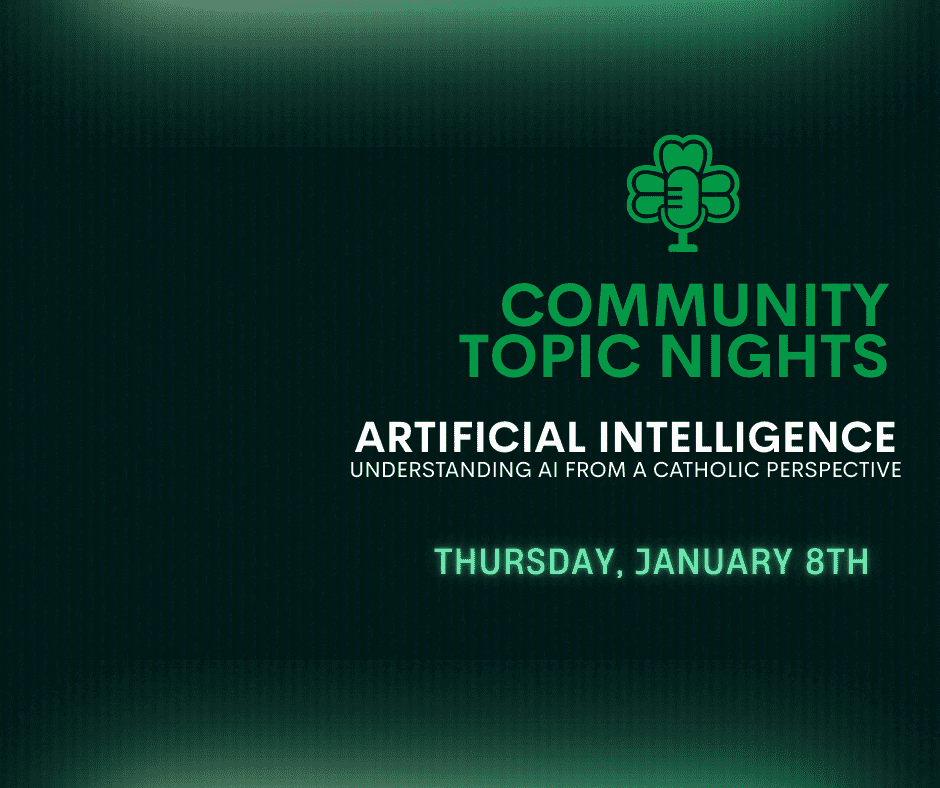 COMMUNITY TOPIC NIGHTS

ARTIFICIAL INTELLIGENCE
UNDERSTANDING AI FROM A CATHOLIC PERSPECTIVE

THURSDAY, JANUARY 8TH